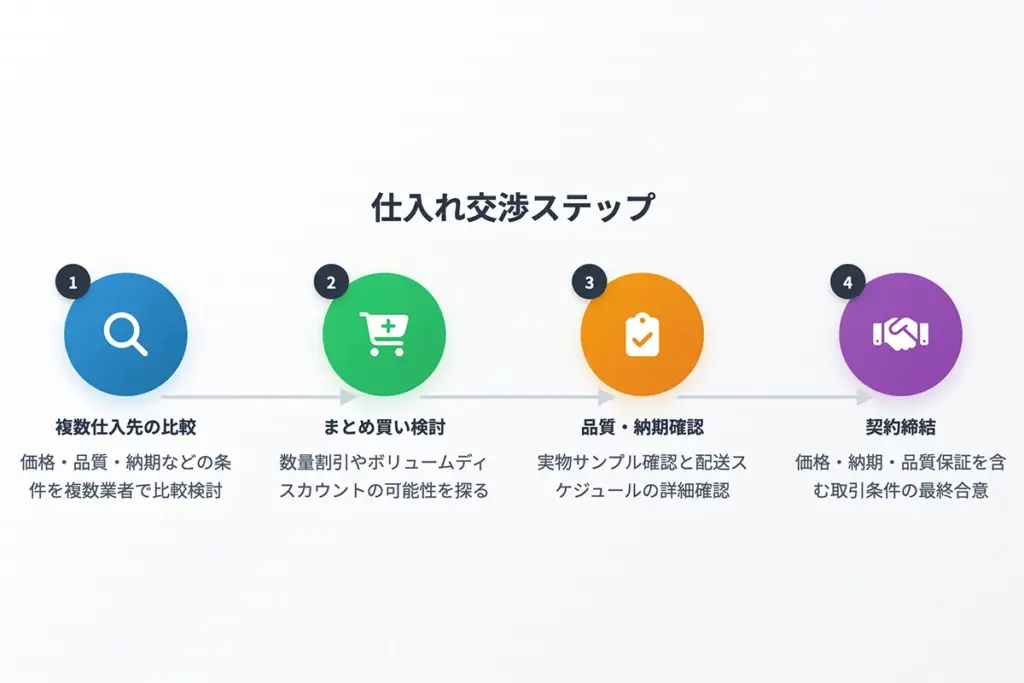 仕入れ交渉ステップ

1
複数仕入先の比較
価格・品質・納期などの条件を複数業者で比較検討

2
まとめ買い検討
数量割引やボリュームディスカウントの可能性を探る

3
品質・納期確認
実物サンプル確認と配送スケジュールの詳細確認

4
契約締結
価格・納期・品質保証を含む取引条件の最終合意